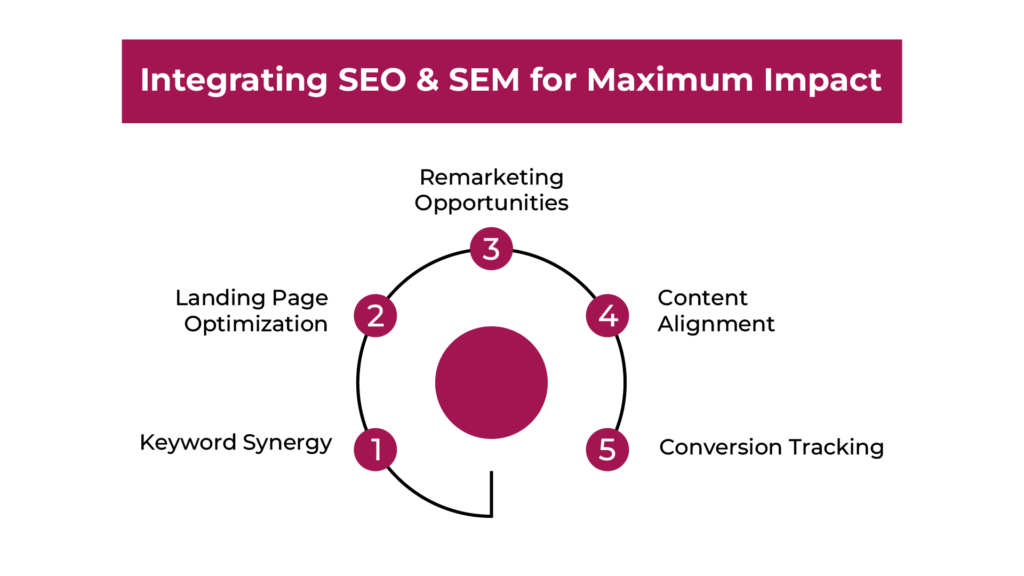 Integrating SEO & SEM for Maximum Impact

1 Keyword Synergy

2 Landing Page Optimization

3 Remarketing Opportunities

4 Content Alignment

5 Conversion Tracking